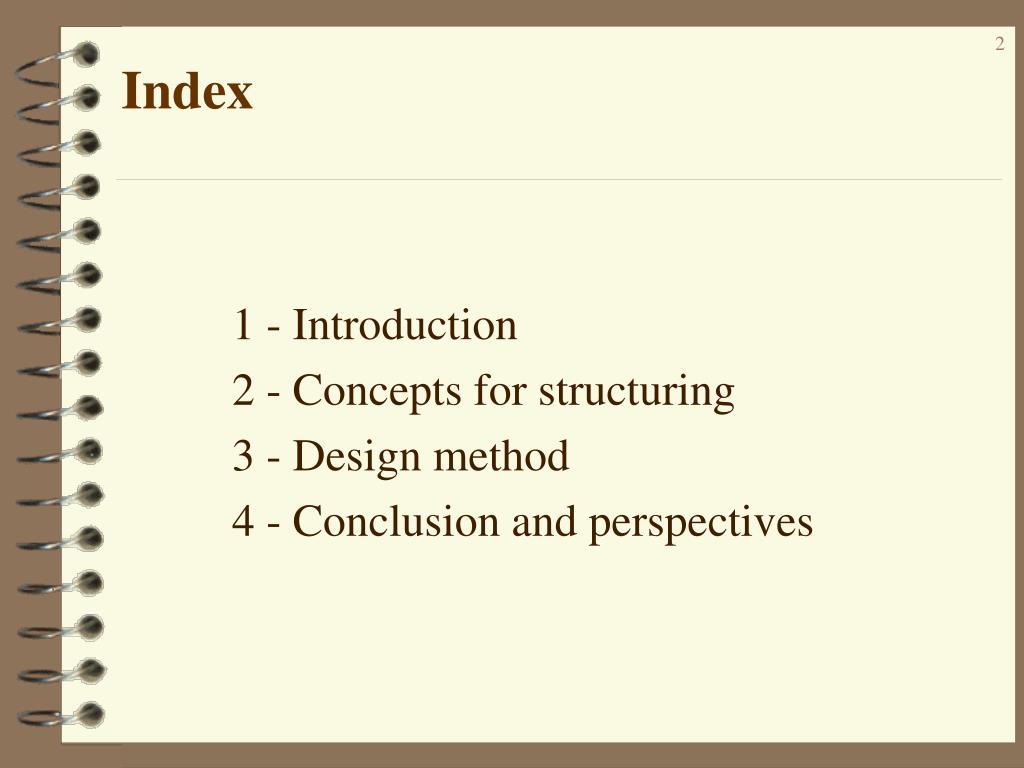 2

Index

1 - Introduction
2 - Concepts for structuring
3 - Design method
4 - Conclusion and perspectives